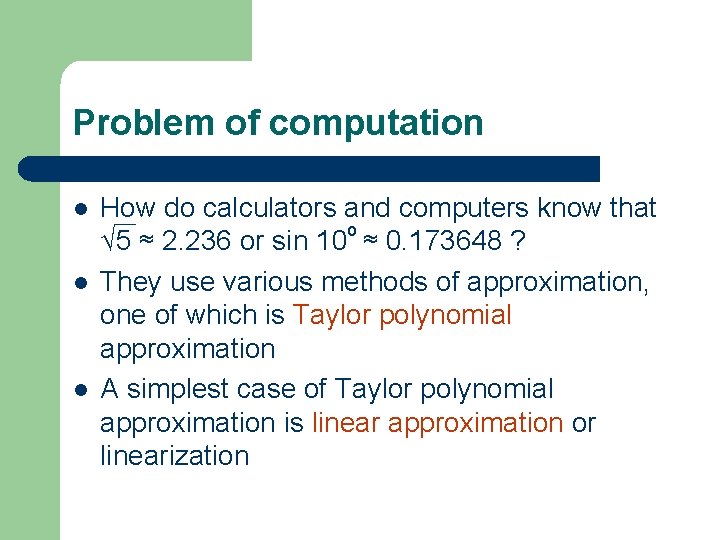 Problem of computation

- How do calculators and computers know that $\sqrt{5} \approx 2.236$ or $\sin 10^{\circ} \approx 0.173648$ ?
- They use various methods of approximation, one of which is Taylor polynomial approximation
- A simplest case of Taylor polynomial approximation is linear approximation or linearization